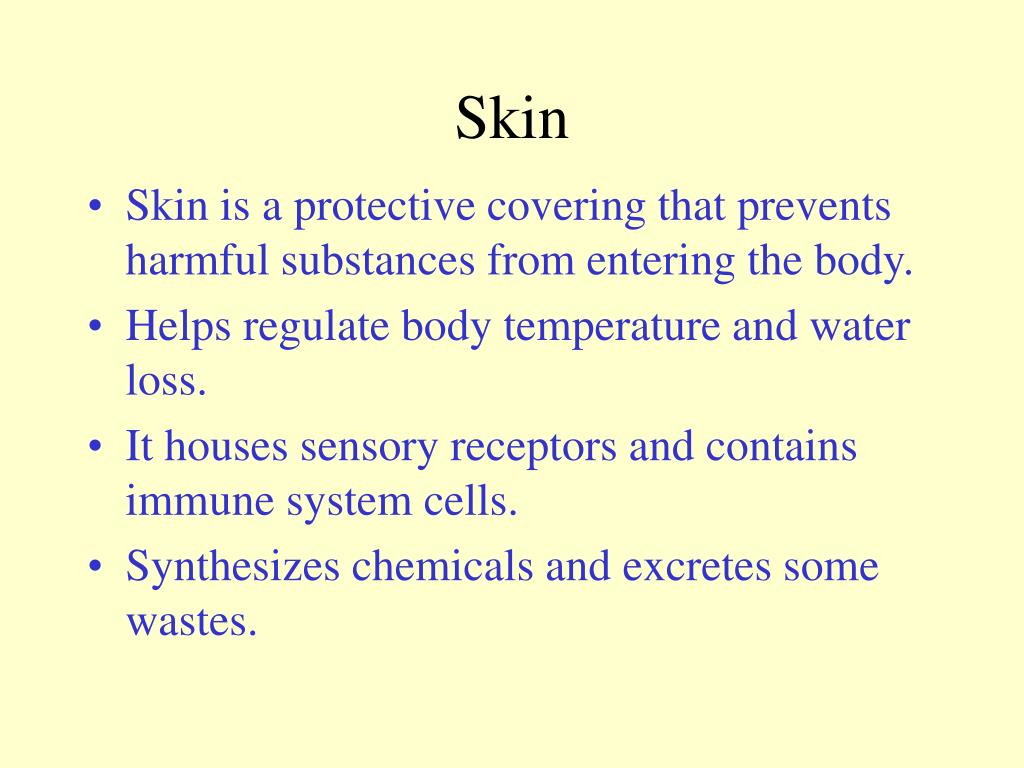 Skin

• Skin is a protective covering that prevents harmful substances from entering the body.
• Helps regulate body temperature and water loss.
• It houses sensory receptors and contains immune system cells.
• Synthesizes chemicals and excretes some wastes.